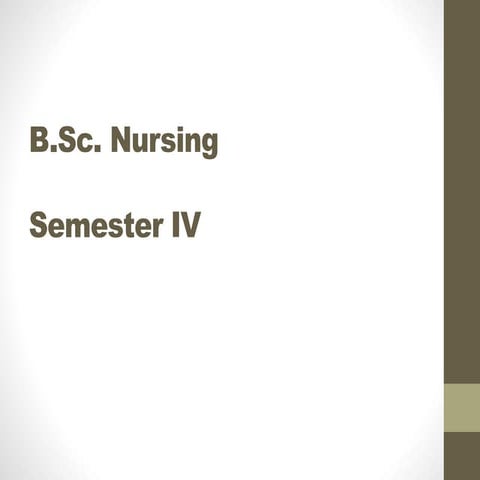 B.Sc. Nursing

Semester IV